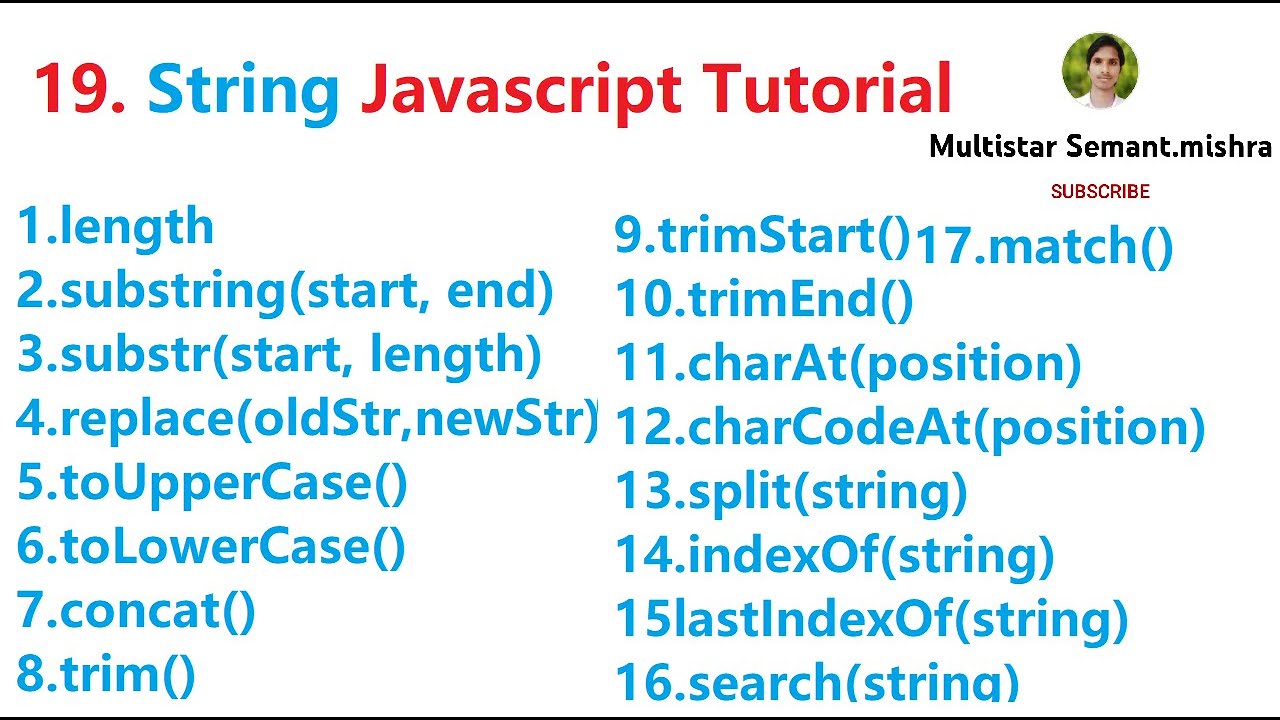 19. String Javascript Tutorial

Multistar Semant.mishra

SUBSCRIBE

1.length
2.substring(start, end)
3.substr(start, length)
4.replace(oldStr,newStr)
5.toUpperCase()
6.toLowerCase()
7.concat()
8.trim()

9.trimStart()
10.trimEnd()
11.charAt(position)
12.charCodeAt(position)
13.split(string)
14.indexOf(string)
15lastIndexOf(string)
16.search(string)

17.match()